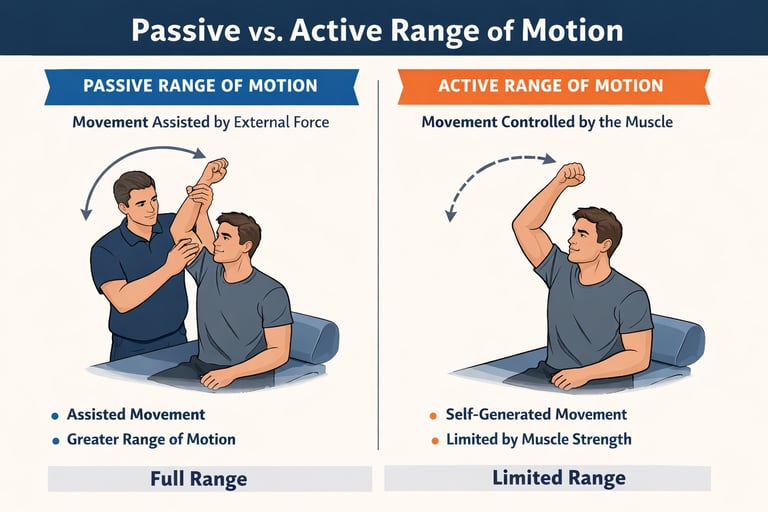 Passive vs. Active Range of Motion

PASSIVE RANGE OF MOTION

Movement Assisted by External Force

• Assisted Movement
• Greater Range of Motion

Full Range

ACTIVE RANGE OF MOTION

Movement Controlled by the Muscle

• Self-Generated Movement
• Limited by Muscle Strength

Limited Range